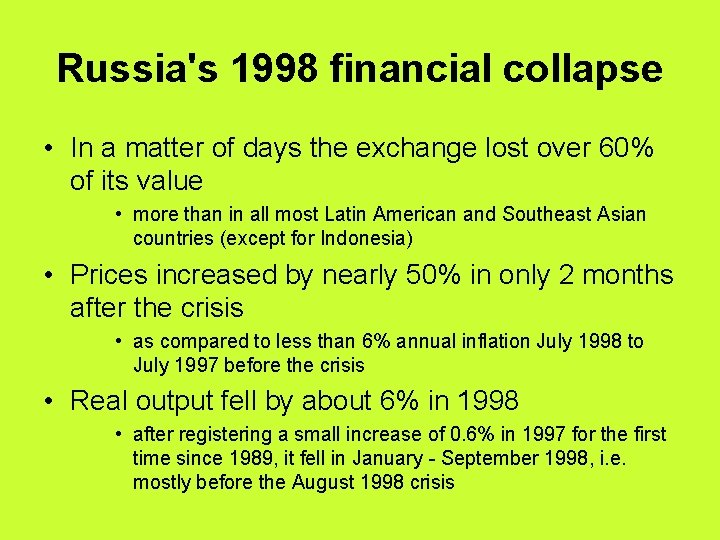 Russia's 1998 financial collapse

• In a matter of days the exchange lost over 60% of its value

• more than in all most Latin American and Southeast Asian countries (except for Indonesia)

• Prices increased by nearly 50% in only 2 months after the crisis

• as compared to less than 6% annual inflation July 1998 to July 1997 before the crisis

• Real output fell by about 6% in 1998

• after registering a small increase of 0.6% in 1997 for the first time since 1989, it fell in January - September 1998, i.e. mostly before the August 1998 crisis